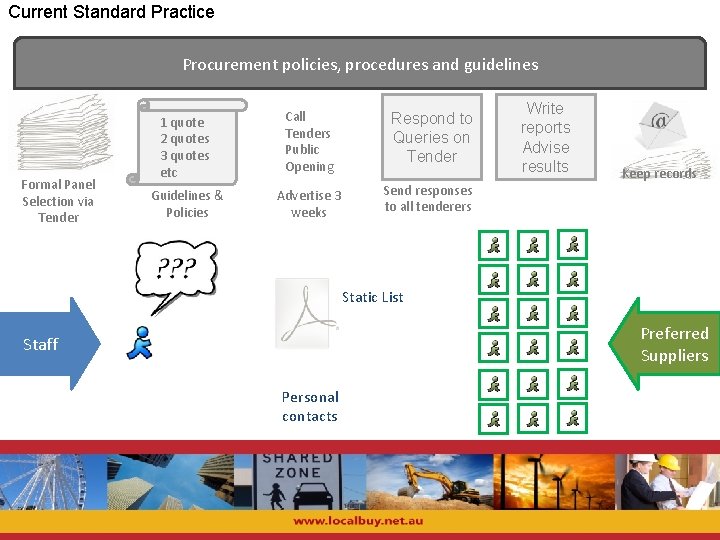 Current Standard Practice

Procurement policies, procedures and guidelines

Formal Panel Selection via Tender

1 quote
2 quotes
3 quotes
etc

Guidelines & Policies

Call Tenders Public Opening

Advertise 3 weeks

Respond to Queries on Tender

Send responses to all tenderers

Write reports Advise results

@

Keep records

???

Staff

Static List

Personal contacts

Preferred Suppliers

SHARED ZONE

www.localbuy.net.au